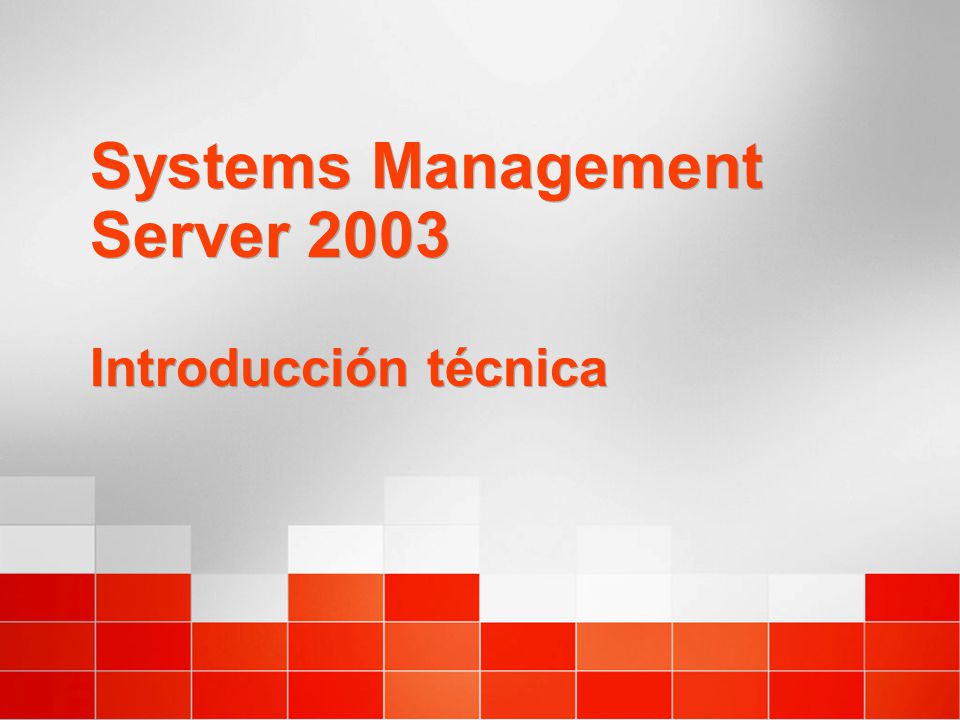 Systems Management Server 2003

Introducción técnica